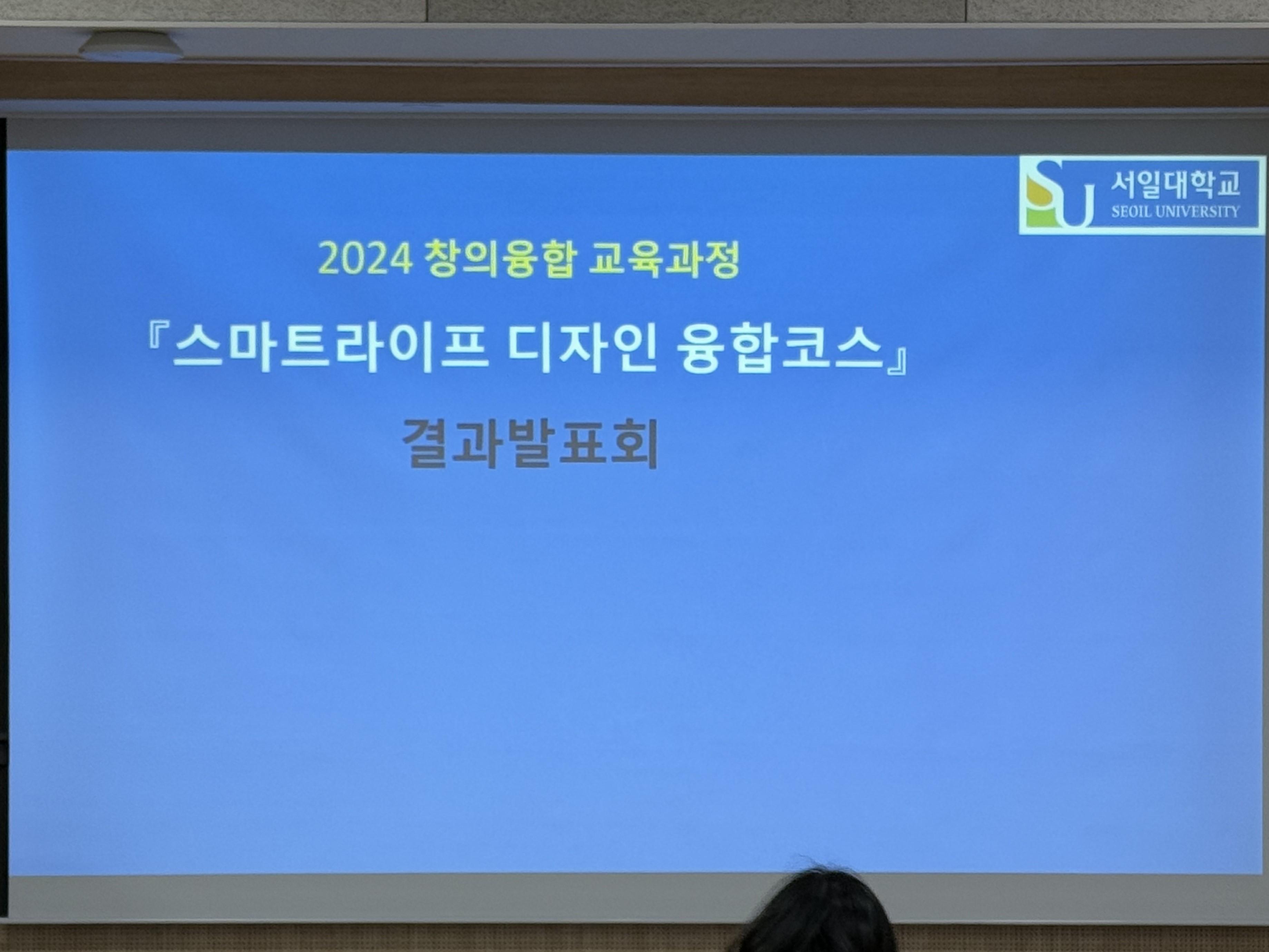 SU 서일대학교 SEOIL UNIVERSITY

2024 창의융합 교육과정

『스마트라이프 디자인 융합코스』

결과발표회